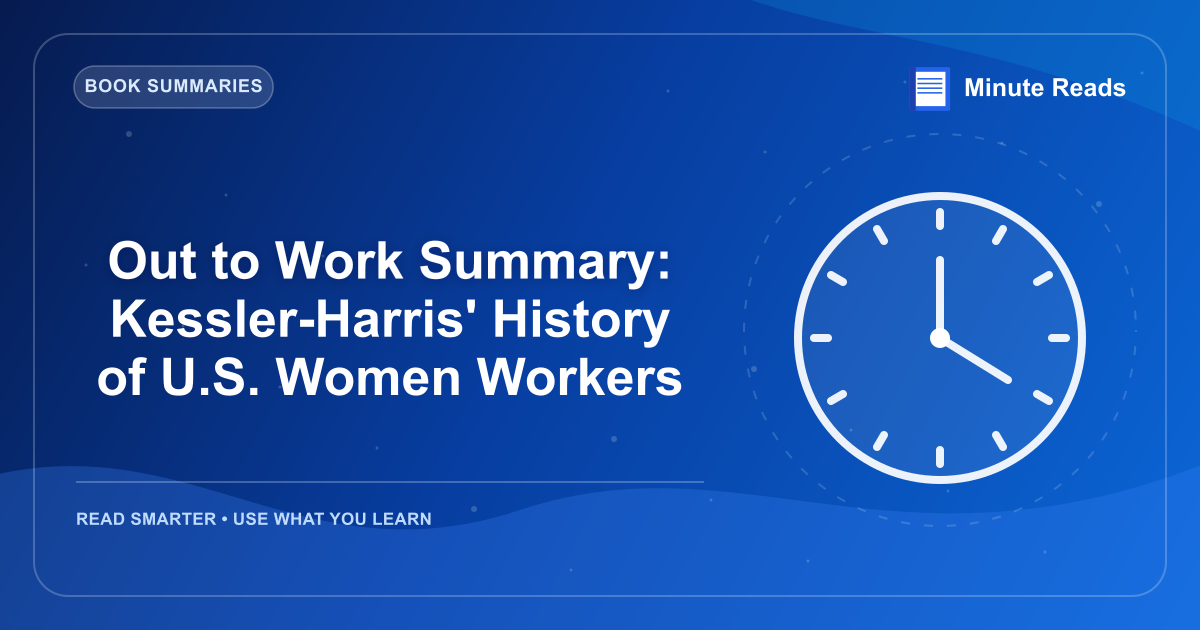 BOOK SUMMARIES

Minute Reads

Out to Work Summary: Kessler-Harris' History of U.S. Women Workers

READ SMARTER • USE WHAT YOU LEARN